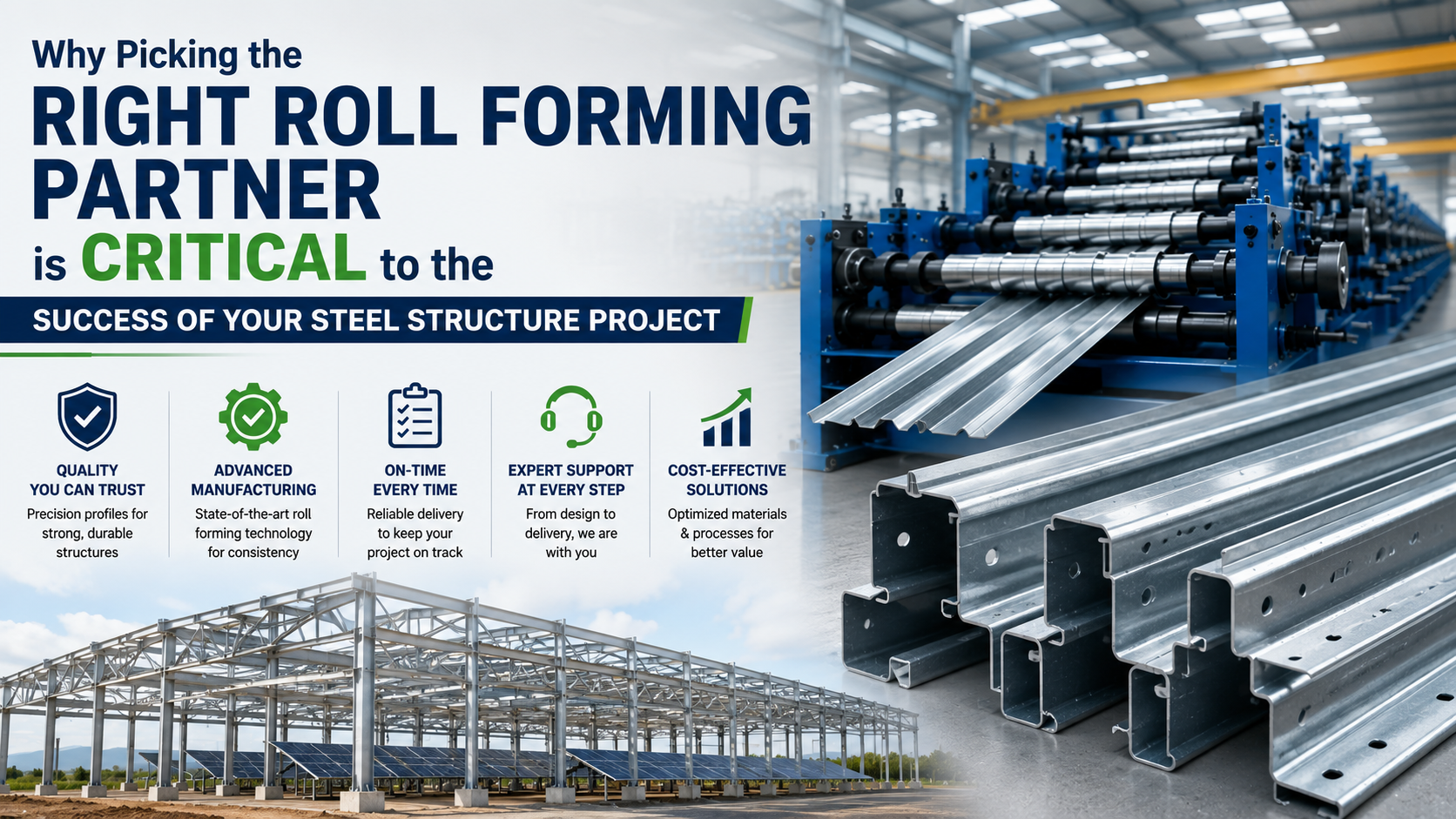 Why Picking the
RIGHT ROLL FORMING PARTNER
is CRITICAL to the
SUCCESS OF YOUR STEEL STRUCTURE PROJECT

QUALITY YOU CAN TRUST
Precision profiles for strong, durable structures

ADVANCED MANUFACTURING
State-of-the-art roll forming technology for consistency

ON-TIME EVERY TIME
Reliable delivery to keep your project on track

EXPERT SUPPORT AT EVERY STEP
From design to delivery, we are with you

COST-EFFECTIVE SOLUTIONS
Optimized materials & processes for better value